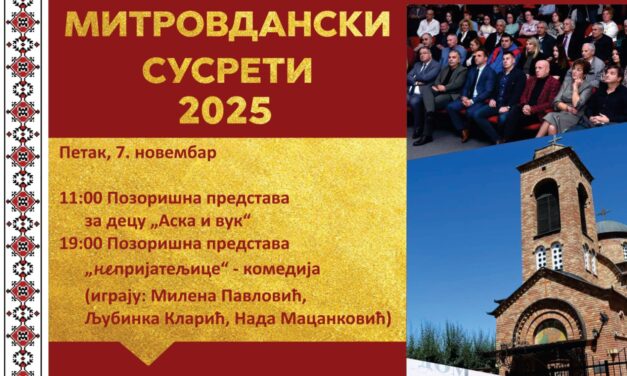 МИТРОВДАНСКИ СУСРЕТИ 2025

Петак, 7. новембар

11:00 Позоришна представа за децу „Аска и вук“
19:00 Позоришна представа „непријатељице“ - комедија (играју: Милена Павловић, Љубинка Кларић, Нада Мацанковић)